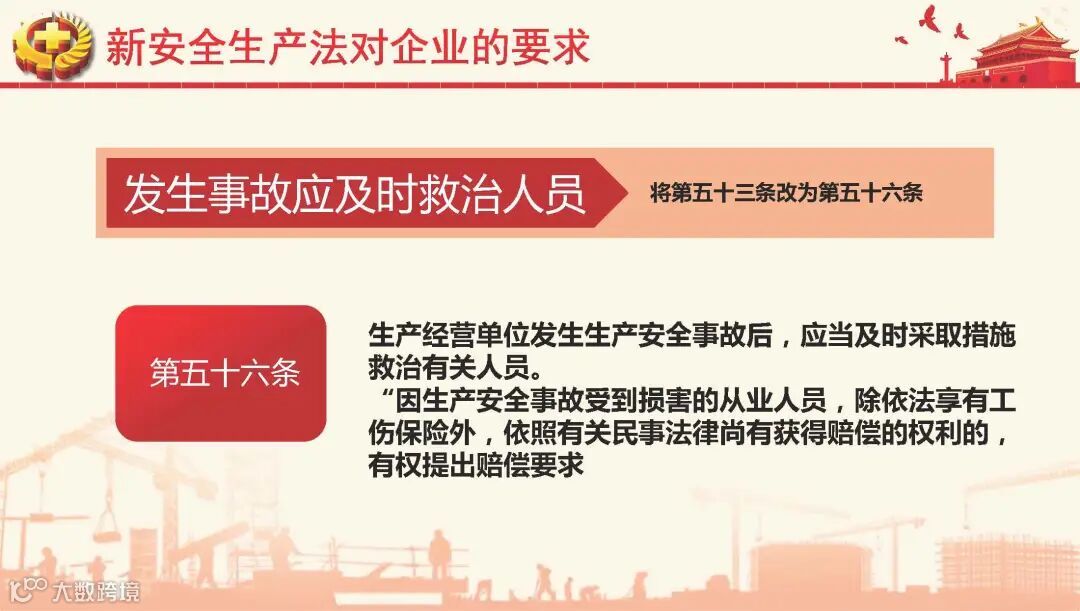 新安全生产法对企业的要求

发生事故应及时救治人员

将第五十三条改为第五十六条

第五十六条

生产经营单位发生生产安全事故后，应当及时采取措施救治有关人员。

“因生产安全事故受到损害的从业人员，除依法享有工伤保险外，依照有关民事法律尚有获得赔偿的权利的，有权提出赔偿要求

大数跨境